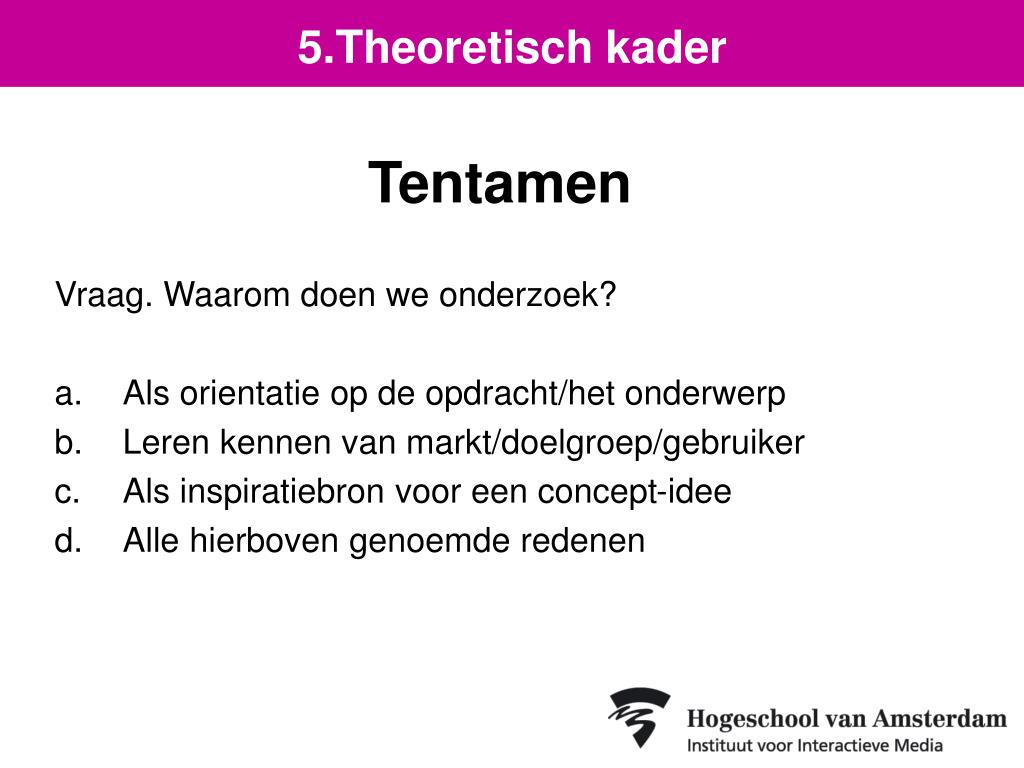 5.Theoretisch kader

Tentamen

Vraag. Waarom doen we onderzoek?

a. Als orientatie op de opdracht/het onderwerp
b. Leren kennen van markt/doelgroep/gebruiker
c. Als inspiratiebron voor een concept-idee
d. Alle hierboven genoemde redenen

Hogeschool van Amsterdam
Instituut voor Interactieve Media